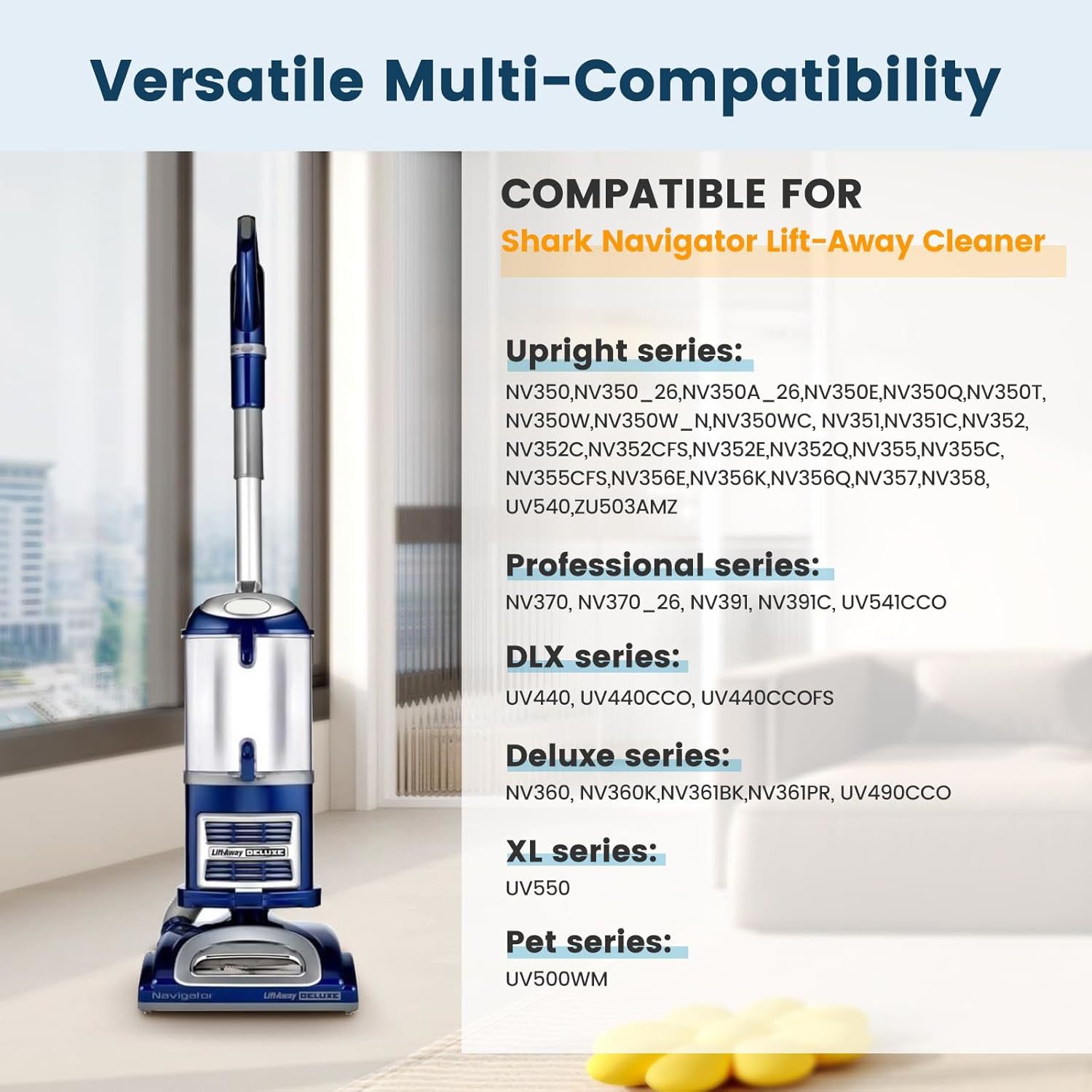 Versatile Multi-Compatibility

COMPATIBLE FOR
Shark Navigator Lift-Away Cleaner

Upright series:
NV350,NV350_26,NV350A_26,NV350E,NV350Q,NV350T, NV350W,NV350W_N,NV350WC, NV351,NV351C,NV352, NV352C,NV352CFS,NV352E,NV352Q,NV355,NV355C, NV355CFS,NV356E,NV356K,NV356Q,NV357,NV358, UV540,ZU503AMZ

Professional series:
NV370, NV370_26, NV391, NV391C, UV541CCO

DLX series:
UV440, UV440CCO, UV440CCOFS

Deluxe series:
NV360, NV360K,NV361BK,NV361PR, UV490CCO

XL series:
UV550

Pet series:
UV500WM

Lift-Away DELUXE
Navigator
Lift-Away DELUXE